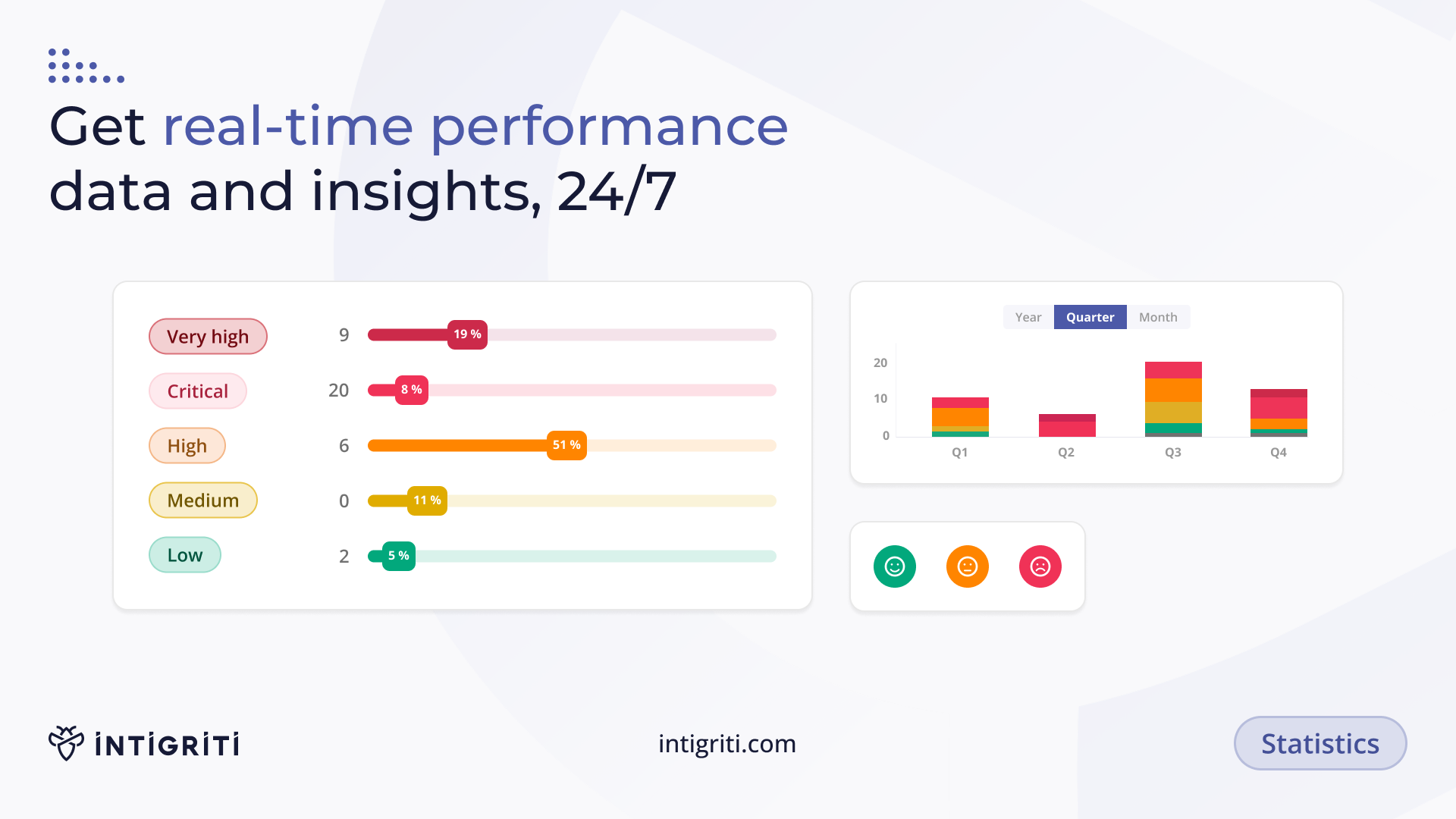 Get real-time performance data and insights, 24/7

Very high 9 19 %

Critical 20 8 %

High 6 51 %

Medium 0 11 %

Low 2 5 %

Year Quarter Month

20
10
0

Q1 Q2 Q3 Q4

INTIGRITI

intigriti.com

Statistics